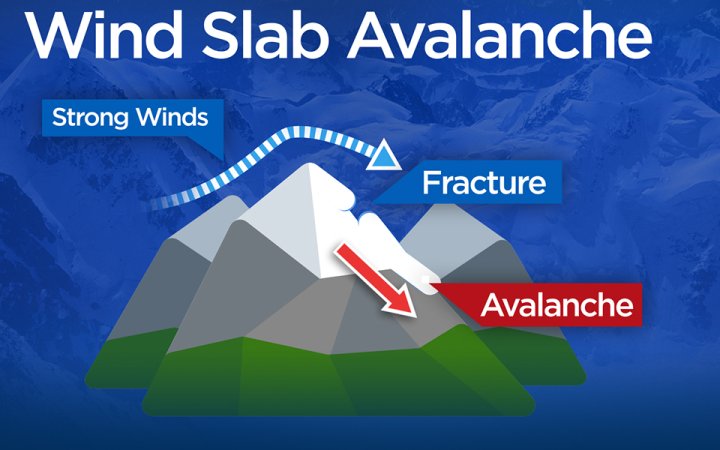 Wind Slab Avalanche

Strong Winds

Fracture

Avalanche